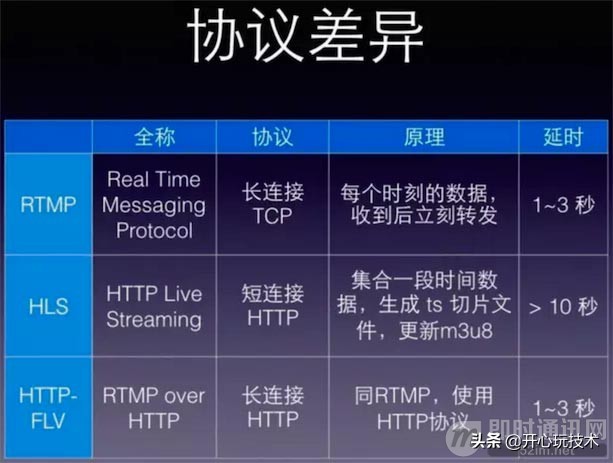 协议差异

|  | 全称 | 协议 | 原理 | 延时 |
|---|---|---|---|---|
| RTMP | Real Time Messaging Protocol | 长连接 TCP | 每个时刻的数据，收到后立刻转发 | 1~3 秒 |
| HLS | HTTP Live Streaming | 短连接 HTTP | 集合一段时间数据，生成 ts 切片文件，更新m3u8 | > 10 秒 |
| HTTP-FLV | RTMP over HTTP | 长连接 HTTP | 同RTMP，使用HTTP协议 | 1~3 秒 |

即时通讯网
52im.net
头条 @开心玩技术